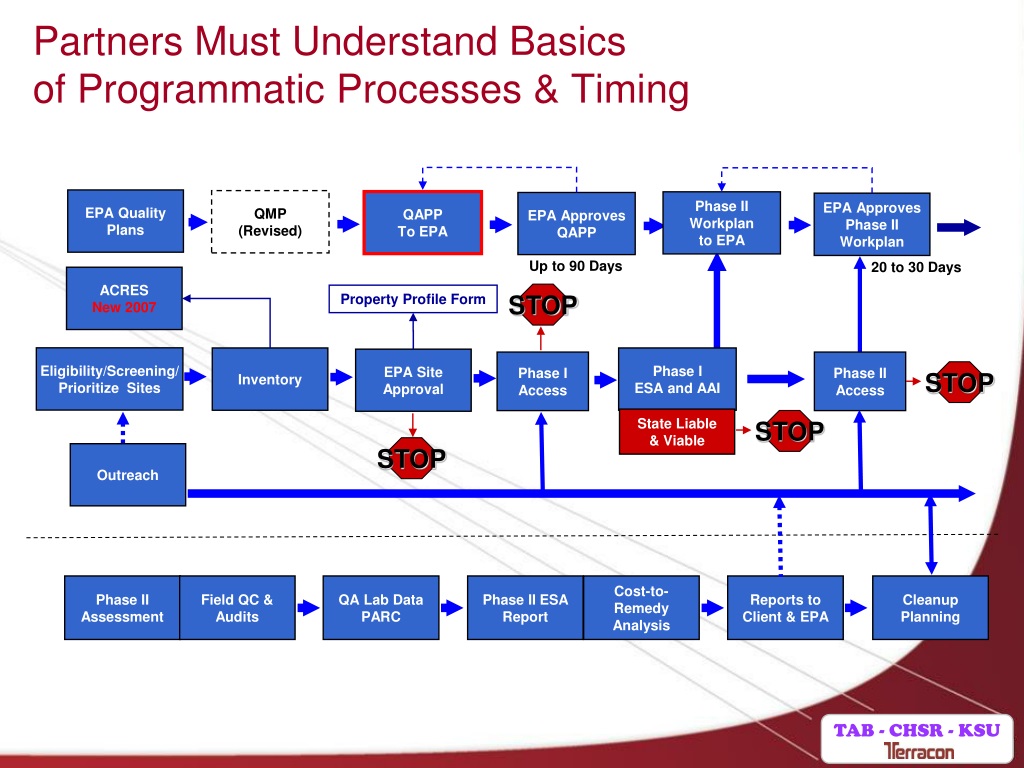 Partners Must Understand Basics of Programmatic Processes & Timing

EPA Quality Plans

QMP (Revised)

QAPP To EPA

EPA Approves QAPP

Up to 90 Days

Phase II Workplan to EPA

EPA Approves Phase II Workplan

20 to 30 Days

ACRES New 2007

Property Profile Form

STOP

Eligibility/Screening/ Prioritize Sites

Inventory

EPA Site Approval

Phase I Access

Phase I ESA and AAI

Phase II Access

STOP

State Liable & Viable

STOP

STOP

Outreach

Phase II Assessment

Field QC & Audits

QA Lab Data PARC

Phase II ESA Report

Cost-to-Remedy Analysis

Reports to Client & EPA

Cleanup Planning

TAB - CHSR - KSU
Terracon